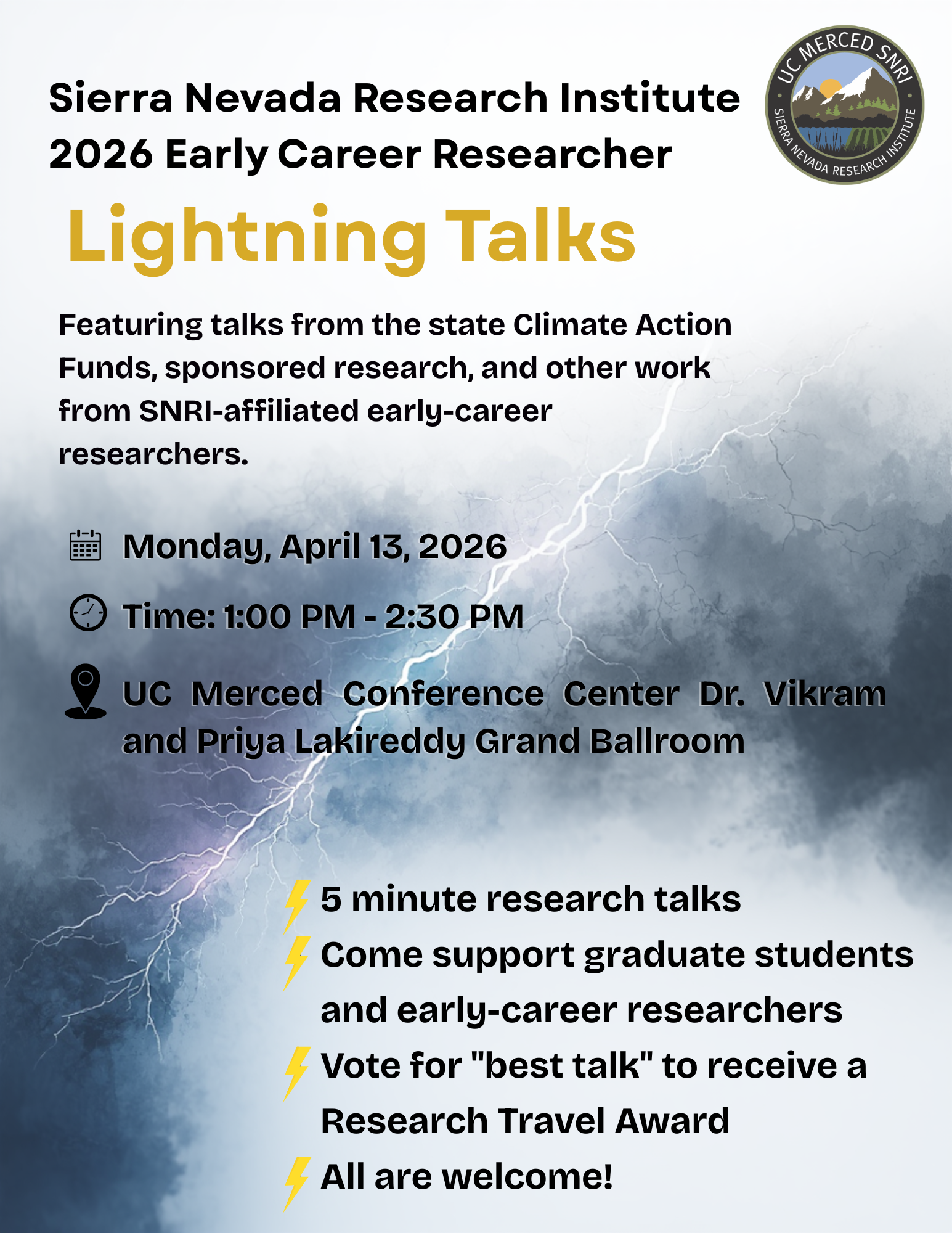 Sierra Nevada Research Institute
2026 Early Career Researcher

UC MERCED SNRI
SIERRA NEVADA RESEARCH INSTITUTE

Lightning Talks

Featuring talks from the state Climate Action Funds, sponsored research, and other work from SNRI-affiliated early-career researchers.

Monday, April 13, 2026

Time: 1:00 PM - 2:30 PM

UC Merced Conference Center Dr. Vikram and Priya Lakireddy Grand Ballroom

5 minute research talks
Come support graduate students and early-career researchers
Vote for "best talk" to receive a Research Travel Award
All are welcome!